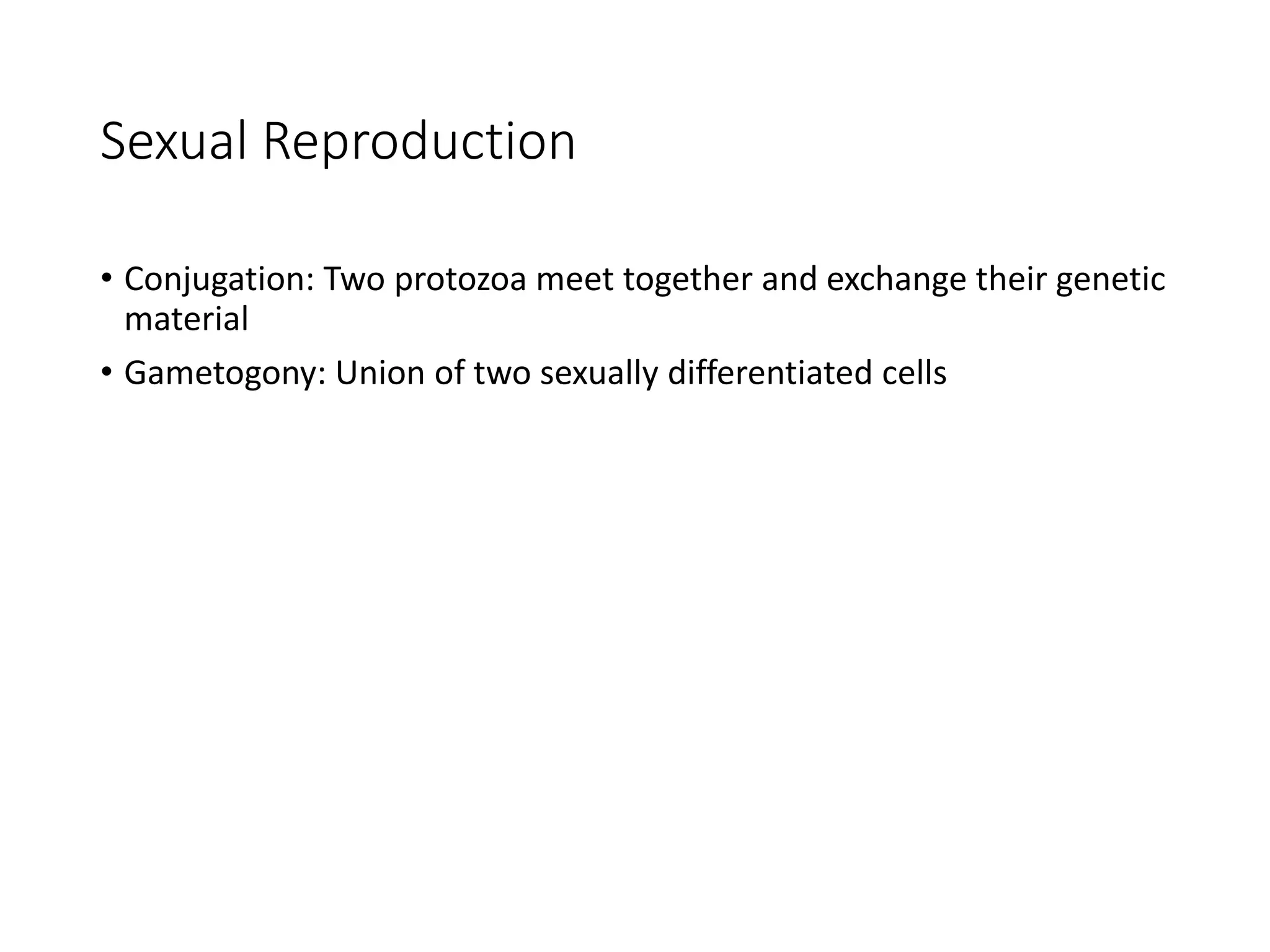 Sexual Reproduction

• Conjugation: Two protozoa meet together and exchange their genetic material

• Gametogony: Union of two sexually differentiated cells